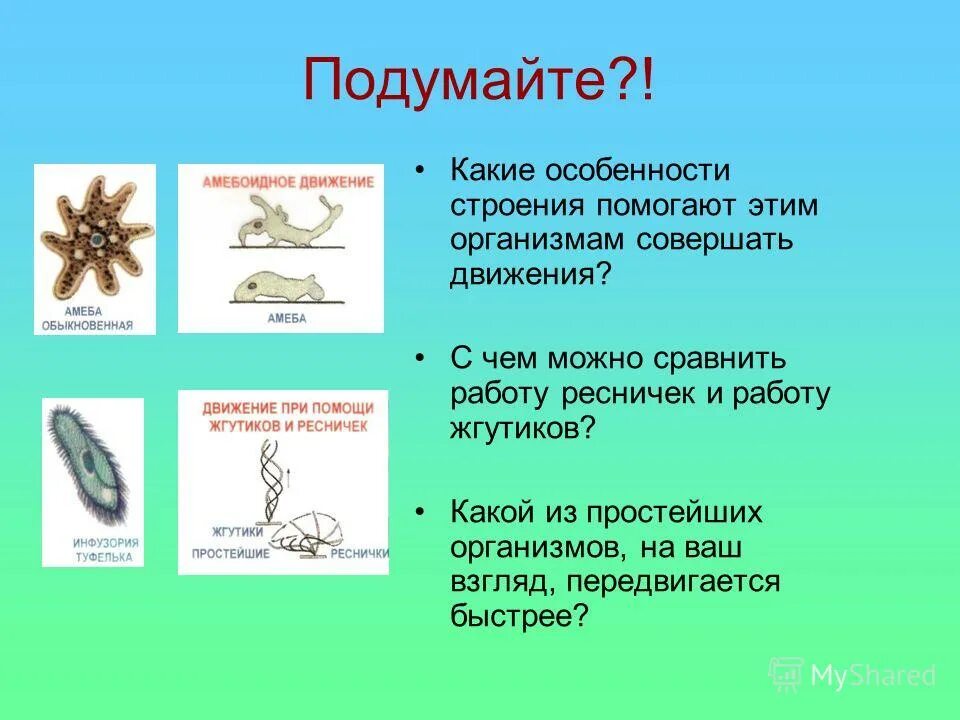 Подумайте?!

АМЕБА ОБЫКНОВЕННАЯ

АМЕБОИДНОЕ ДВИЖЕНИЕ

АМЕБА

ИНФУЗОРИЯ ТУФЕЛЬКА

ДВИЖЕНИЕ ПРИ ПОМОЩИ ЖГУТИКОВ И РЕСНИЧЕК

ЖГУТИКИ

ПРОСТЕЙШИЕ

РЕСНИЧКИ

• Какие особенности строения помогают этим организмам совершать движения?

• С чем можно сравнить работу ресничек и работу жгутиков?

• Какой из простейших организмов, на ваш взгляд, передвигается быстрее?

MyShared